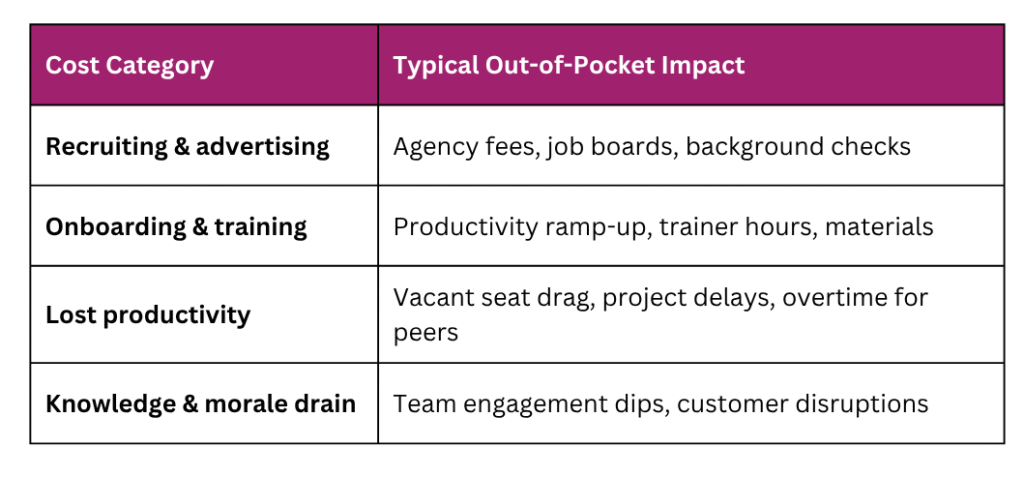 | Cost Category | Typical Out-of-Pocket Impact |
|---|---|
| Recruiting & advertising | Agency fees, job boards, background checks |
| Onboarding & training | Productivity ramp-up, trainer hours, materials |
| Lost productivity | Vacant seat drag, project delays, overtime for peers |
| Knowledge & morale drain | Team engagement dips, customer disruptions |